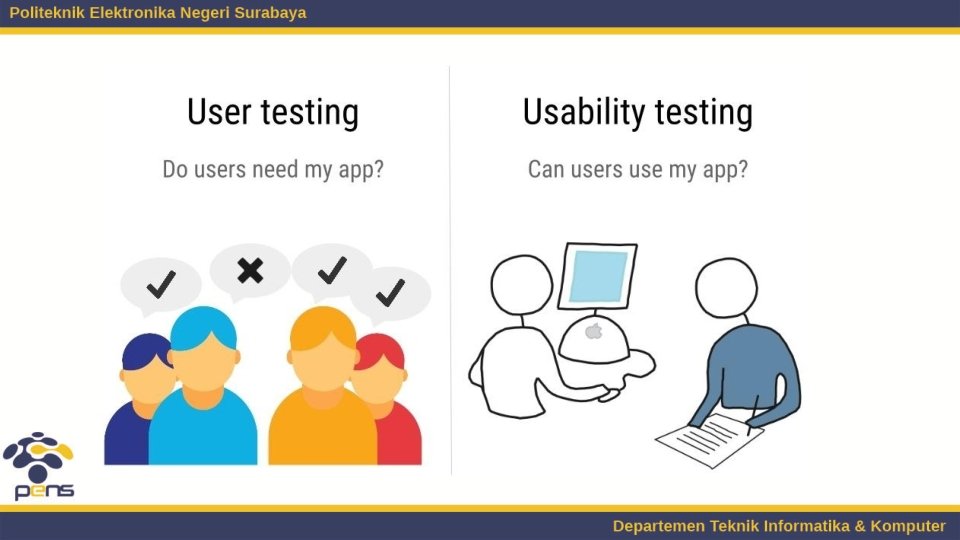 Politeknik Elektronika Negeri Surabaya

User testing

Do users need my app?

Usability testing

Can users use my app?

pens

Departemen Teknik Informatika & Komputer